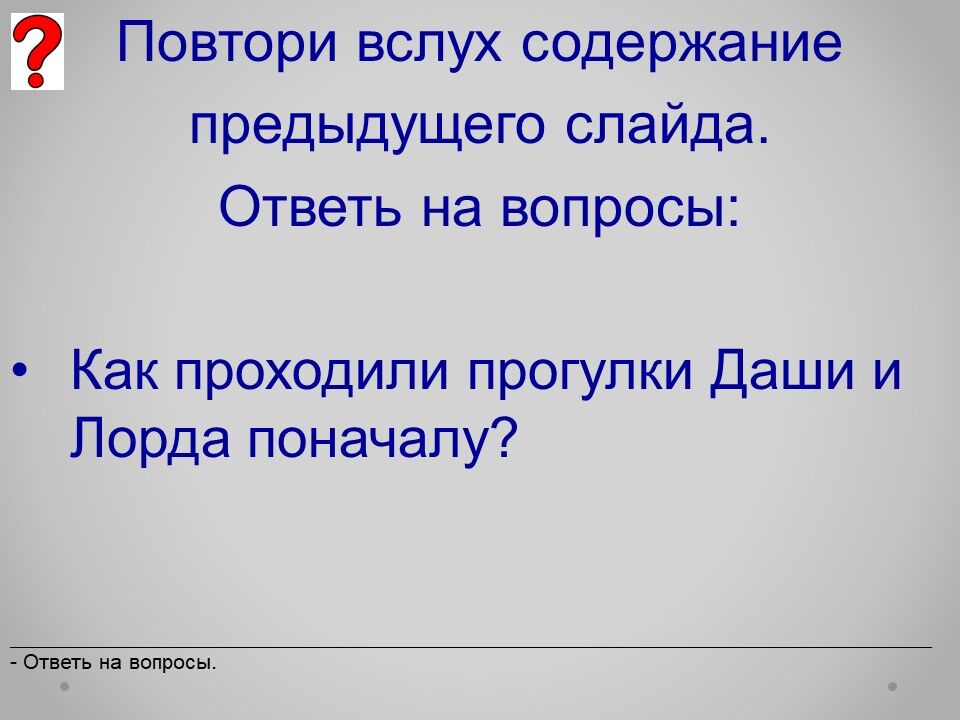 ?

Повтори вслух содержание предыдущего слайда.
Ответь на вопросы:

• Как проходили прогулки Даши и Лорда поначалу?

- Ответь на вопросы.